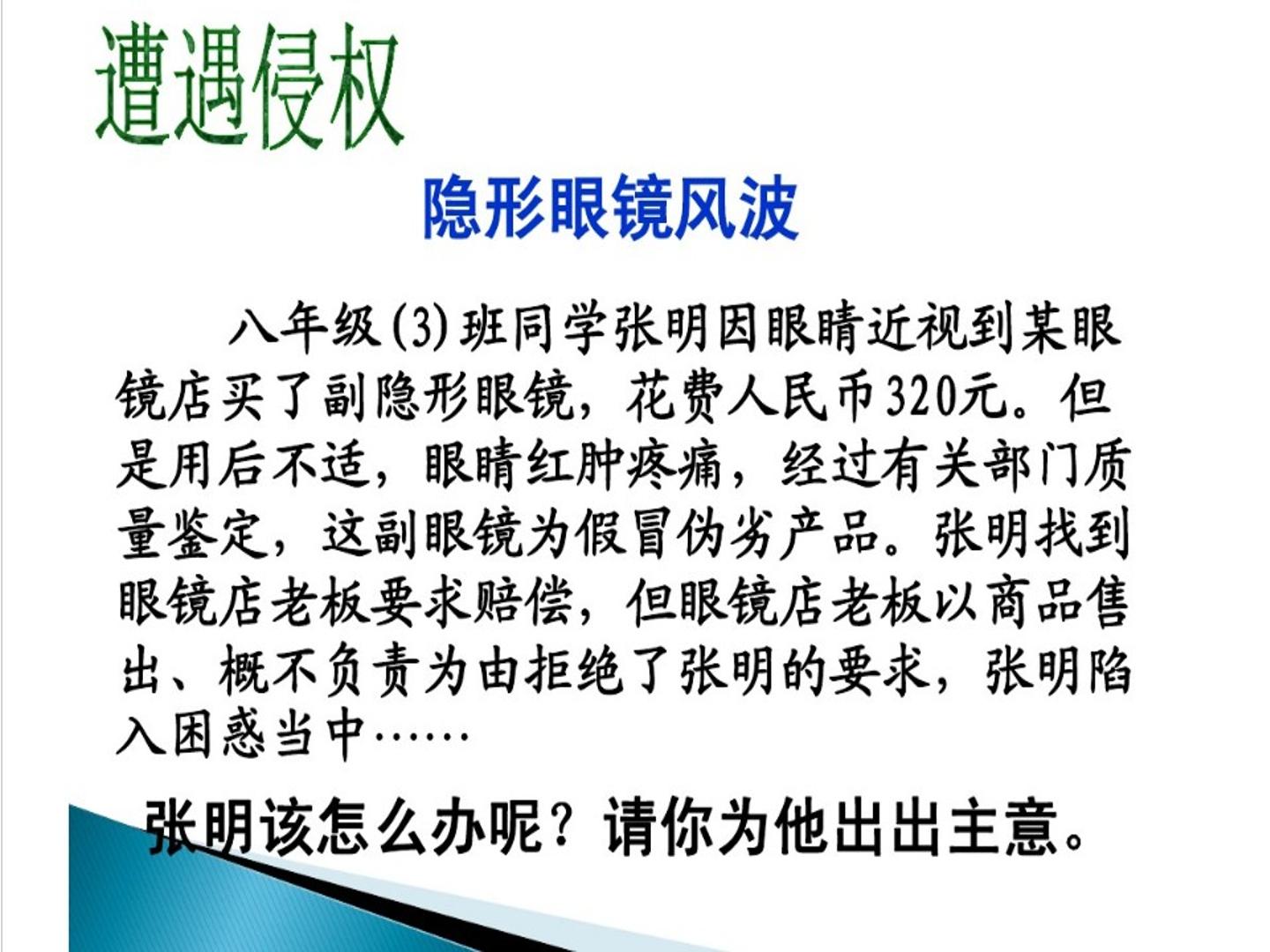 遭遇侵权

隐形眼镜风波

八年级(3)班同学张明因眼睛近视到某眼镜店买了副隐形眼镜，花费人民币320元。但是用后不适，眼睛红肿疼痛，经过有关部门质量鉴定，这副眼镜为假冒伪劣产品。张明找到眼镜店老板要求赔偿，但眼镜店老板以商品售出、概不负责为由拒绝了张明的要求，张明陷入困惑当中……

张明该怎么办呢？请你为他出出主意。